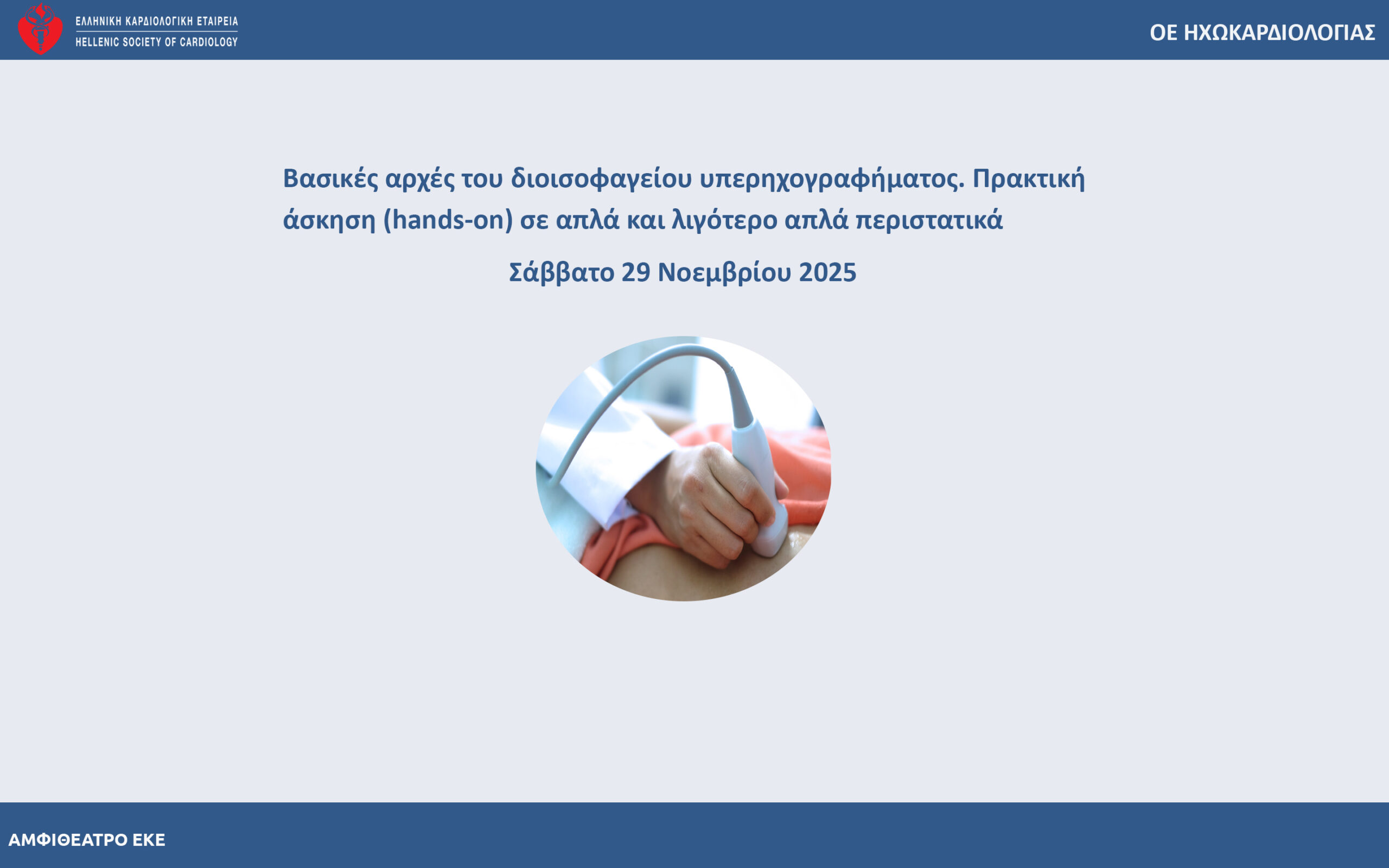 ΕΛΛΗΝΙΚΗ ΚΑΡΔΙΟΛΟΓΙΚΗ ΕΤΑΙΡΕΙΑ
HELLENIC SOCIETY OF CARDIOLOGY

ΟΕ ΗΧΩΚΑΡΔΙΟΛΟΓΙΑΣ

Βασικές αρχές του διοισοφαγείου υπερηχογραφήματος. Πρακτική άσκηση (hands-on) σε απλά και λιγότερο απλά περιστατικά

Σάββατο 29 Νοεμβρίου 2025

ΑΜΦΙΘΕΑΤΡΟ ΕΚΕ